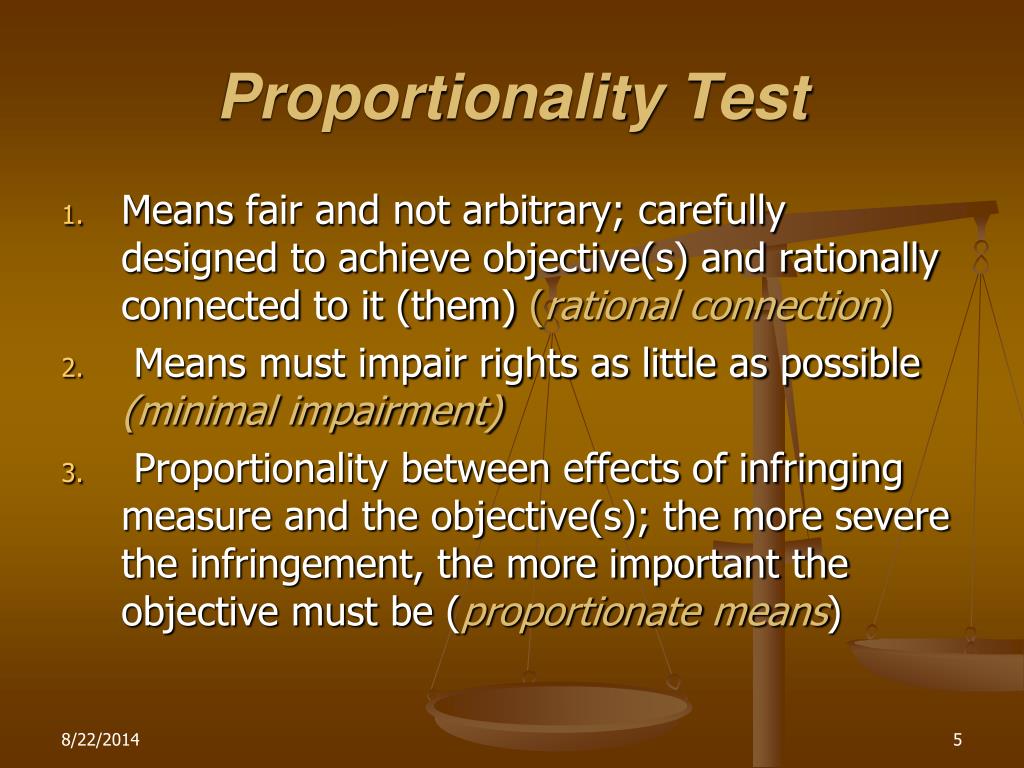 Proportionality Test

1. Means fair and not arbitrary; carefully designed to achieve objective(s) and rationally connected to it (them) (rational connection)
2. Means must impair rights as little as possible (minimal impairment)
3. Proportionality between effects of infringing measure and the objective(s); the more severe the infringement, the more important the objective must be (proportionate means)

8/22/2014

5